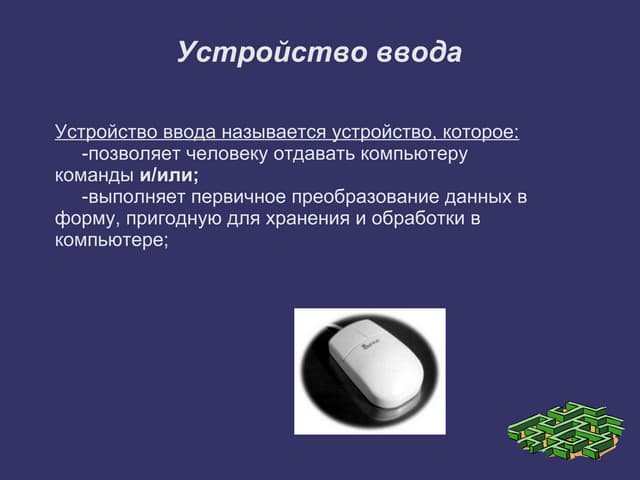 Устройство ввода

Устройство ввода называется устройство, которое:
-позволяет человеку отдавать компьютеру команды и/или;
-выполняет первичное преобразование данных в форму, пригодную для хранения и обработки в компьютере;